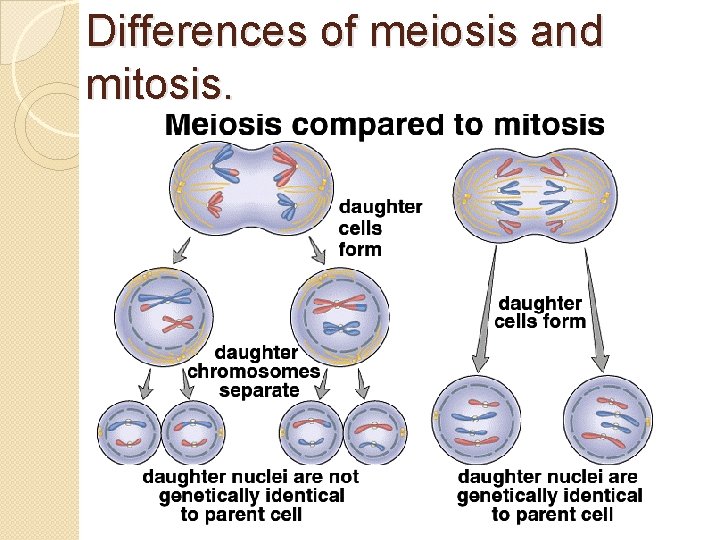 Differences of meiosis and mitosis.

Meiosis compared to mitosis

daughter cells form

daughter chromosomes separate

daughter nuclei are not genetically identical to parent cell

daughter cells form

daughter nuclei are genetically identical to parent cell